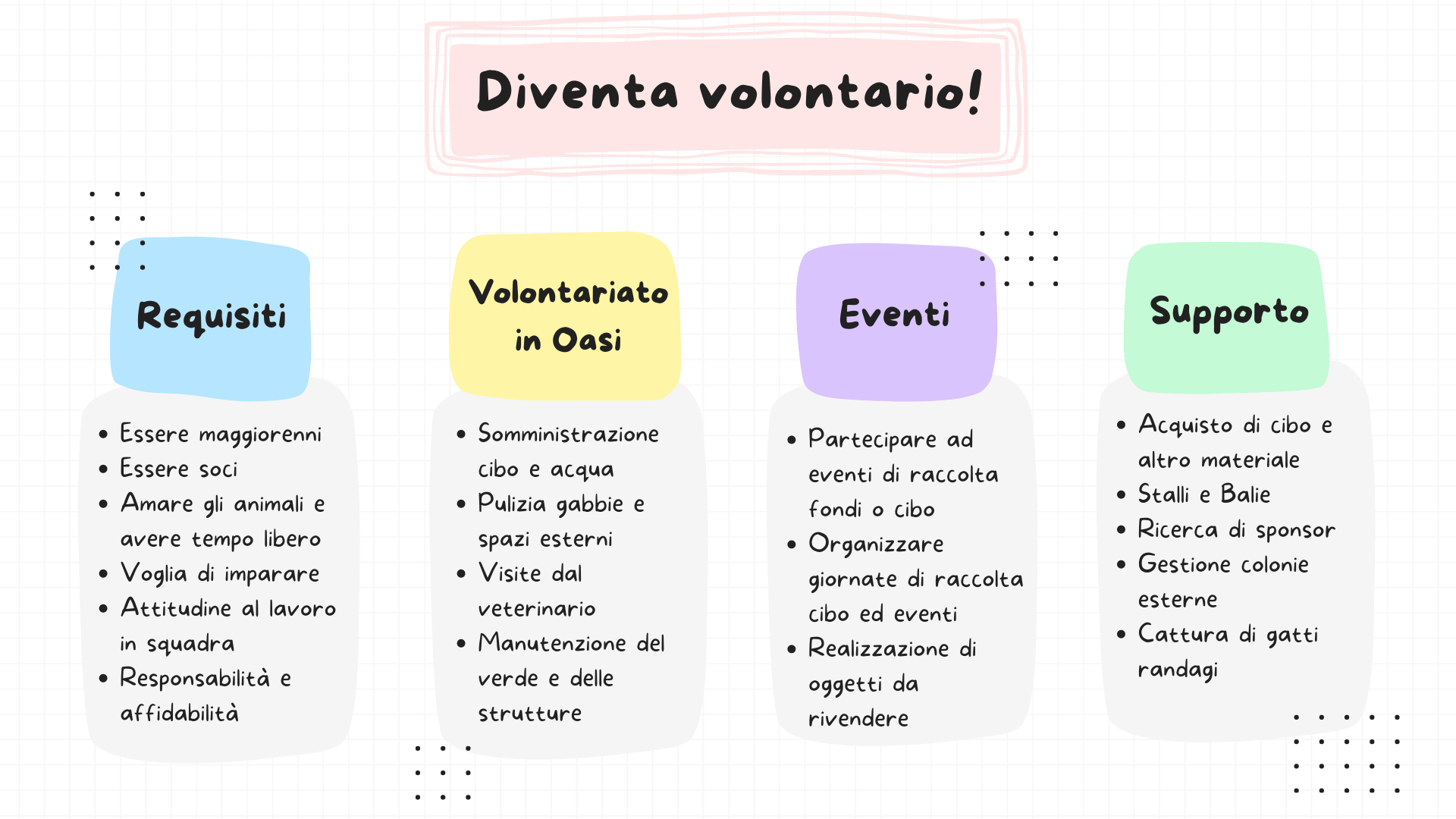 Diventa volontario!

Requisiti

- Essere maggiorenni
- Essere soci
- Amare gli animali e avere tempo libero
- Voglia di imparare
- Attitudine al lavoro in squadra
- Responsabilità e affidabilità

Volontariato in Oasi

- Somministrazione cibo e acqua
- Pulizia gabbie e spazi esterni
- Visite dal veterinario
- Manutenzione del verde e delle strutture

Eventi

- Partecipare ad eventi di raccolta fondi o cibo
- Organizzare giornate di raccolta cibo ed eventi
- Realizzazione di oggetti da rivendere

Supporto

- Acquisto di cibo e altro materiale
- Stalli e Balie
- Ricerca di sponsor
- Gestione colonie esterne
- Cattura di gatti randagi